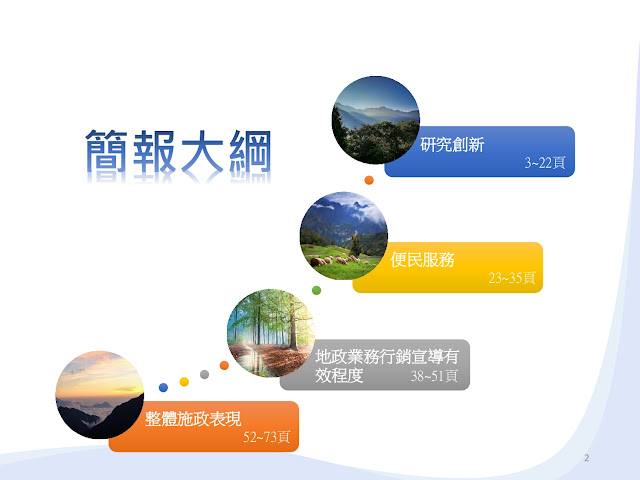 簡報大綱

研究創新
3~22頁

便民服務
23~35頁

地政業務行銷宣導有效程度
38~51頁

整體施政表現
52~73頁

2